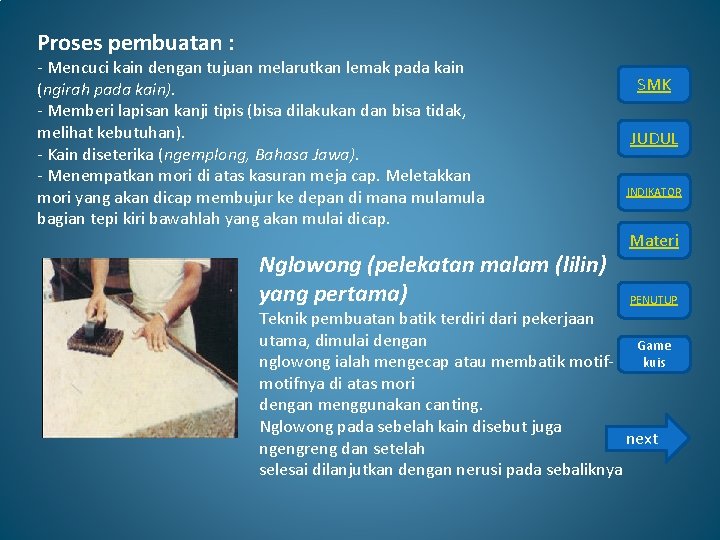 Proses pembuatan :
- Mencuci kain dengan tujuan melarutkan lemak pada kain (ngirah pada kain).
- Memberi lapisan kanji tipis (bisa dilakukan dan bisa tidak, melihat kebutuhan).
- Kain diseterika (ngemplong, Bahasa Jawa).
- Menempatkan mori di atas kasuran meja cap. Meletakkan mori yang akan dicap membujur ke depan di mana mulamula bagian tepi kiri bawahlah yang akan mulai dicap.

Nglowong (pelekatan malam (lilin) yang pertama)
Teknik pembuatan batik terdiri dari pekerjaan utama, dimulai dengan
nglowong ialah mengecap atau membatik motif-motifnya di atas mori
dengan menggunakan canting.
Nglowong pada sebelah kain disebut juga ngengreng dan setelah
selesai dilanjutkan dengan nerusi pada sebaliknya

SMK
JUDUL
INDIKATOR
Materi
PENUTUP
Game kuis
next